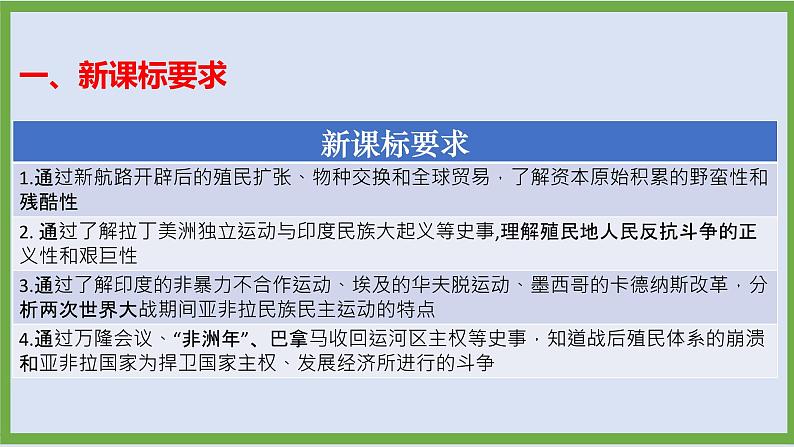 一、新课标要求

| 新课标要求 |
|---|
| 1.通过新航路开辟后的殖民扩张、物种交换和全球贸易，了解资本原始积累的野蛮性和残酷性 |
| 2. 通过了解拉丁美洲独立运动与印度民族大起义等史事,理解殖民地人民反抗斗争的正义性和艰巨性 |
| 3.通过了解印度的非暴力不合作运动、埃及的华夫脱运动、墨西哥的卡德纳斯改革，分析两次世界大战期间亚非拉民族民主运动的特点 |
| 4.通过万隆会议、“非洲年”、巴拿马收回运河区主权等史事，知道战后殖民体系的崩溃和亚非拉国家为捍卫国家主权、发展经济所进行的斗争 |